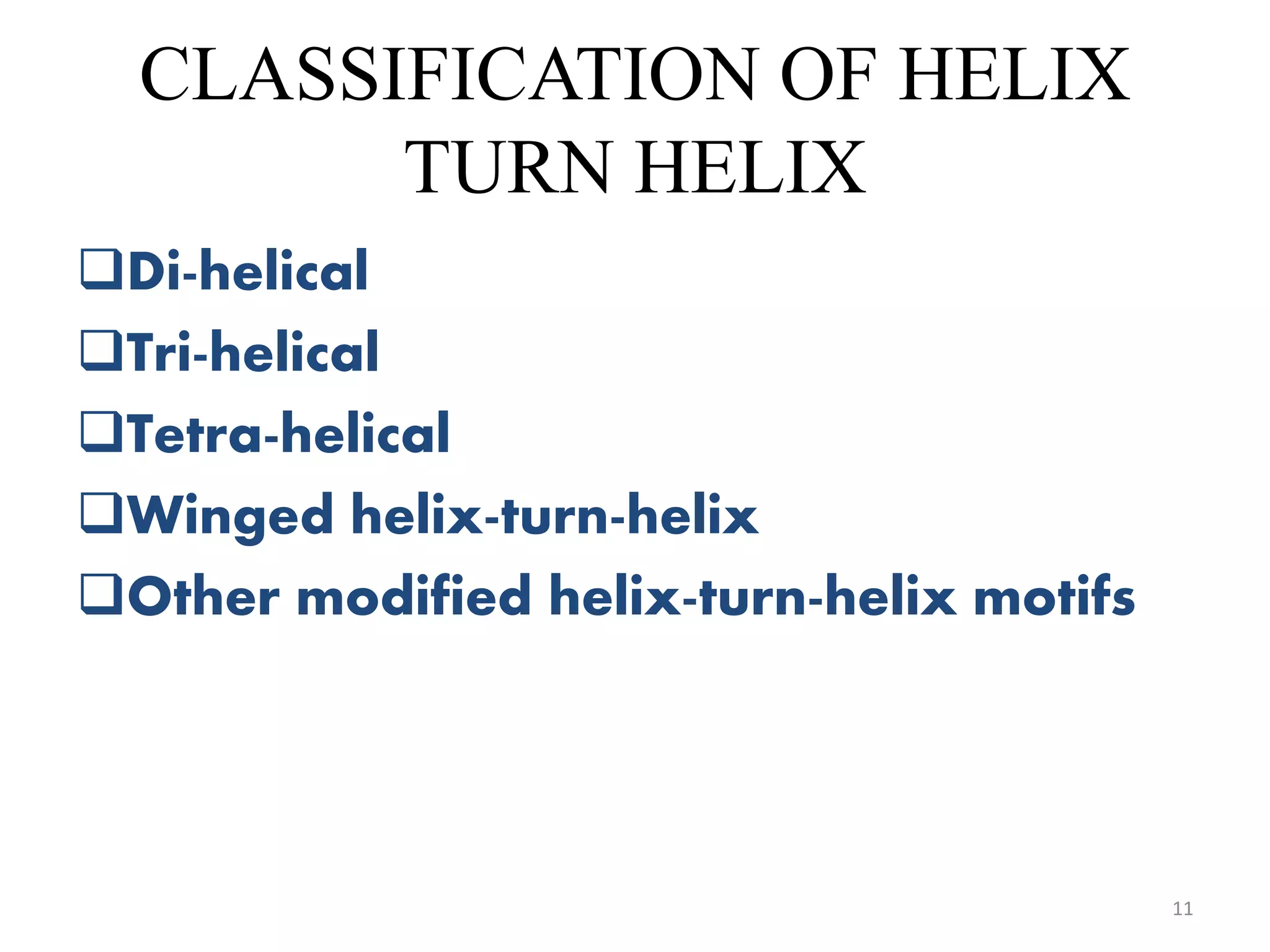 CLASSIFICATION OF HELIX TURN HELIX

❑Di-helical

❑Tri-helical

❑Tetra-helical

❑Winged helix-turn-helix

❑Other modified helix-turn-helix motifs

11